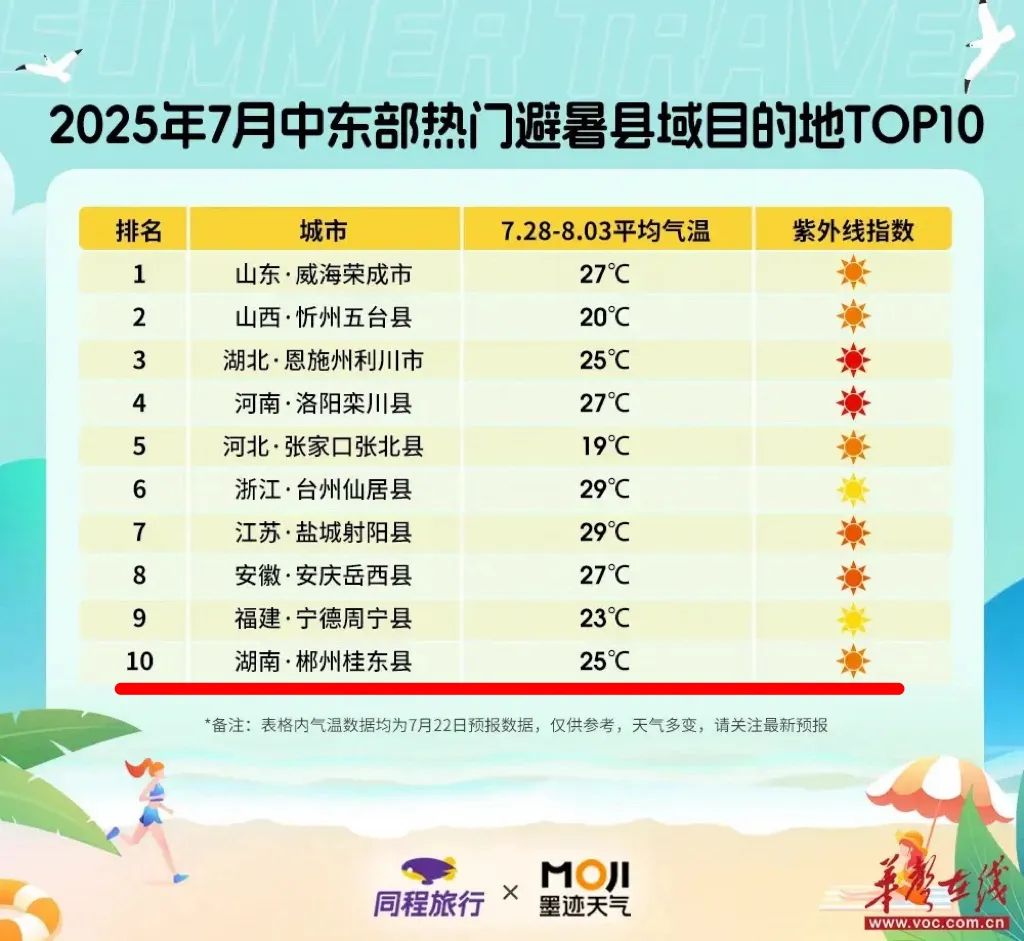 SUMMER TRAVEL

2025年7月中东部热门避暑县域目的地TOP10

| 排名 | 城市 | 7.28-8.03平均气温 | 紫外线指数 |
|---|---|---|---|
| 1 | 山东·威海荣成市 | 27℃ | |
| 2 | 山西·忻州五台县 | 20℃ | |
| 3 | 湖北·恩施州利川市 | 25℃ | |
| 4 | 河南·洛阳栾川县 | 27℃ | |
| 5 | 河北·张家口张北县 | 19℃ | |
| 6 | 浙江·台州仙居县 | 29℃ | |
| 7 | 江苏·盐城射阳县 | 29℃ | |
| 8 | 安徽·安庆岳西县 | 27℃ | |
| 9 | 福建·宁德周宁县 | 23℃ | |
| 10 | 湖南·郴州桂东县 | 25℃ | |

*备注：表格内气温数据均为7月22日预报数据，仅供参考，天气多变，请关注最新预报

同程旅行 × MOJI 墨迹天气

华声在线
www.voc.com.cn